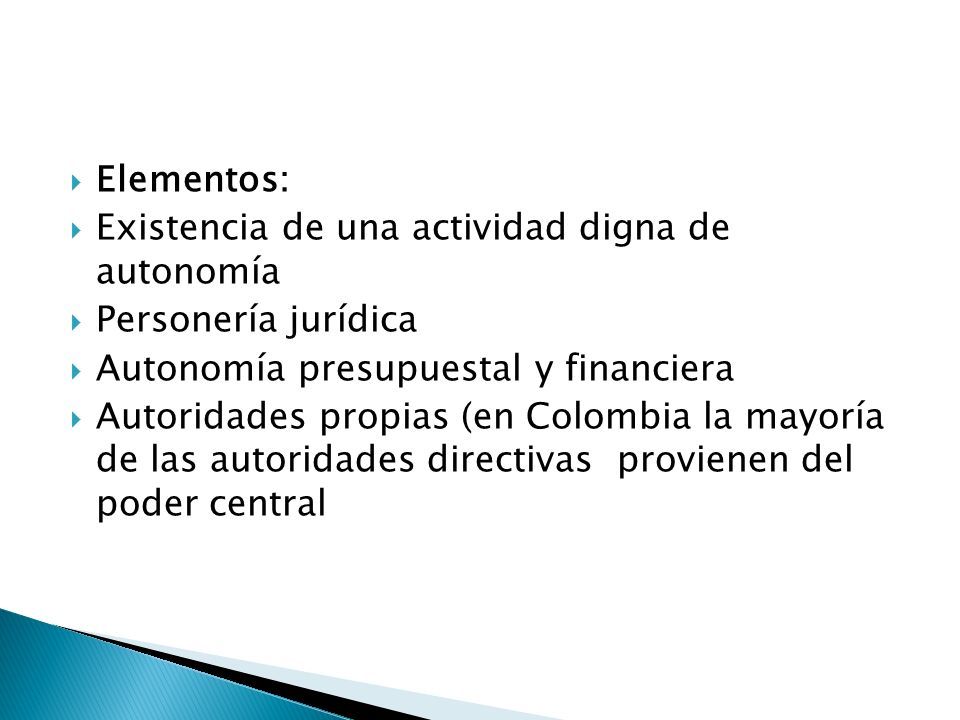 Elementos:

Existencia de una actividad digna de autonomía

Personería jurídica

Autonomía presupuestal y financiera

Autoridades propias (en Colombia la mayoría de las autoridades directivas provienen del poder central